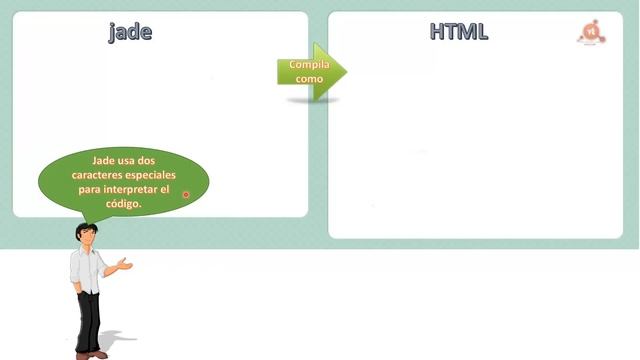 jade

Compila como

HTML

Jade usa dos caracteres especiales para interpretar el código.